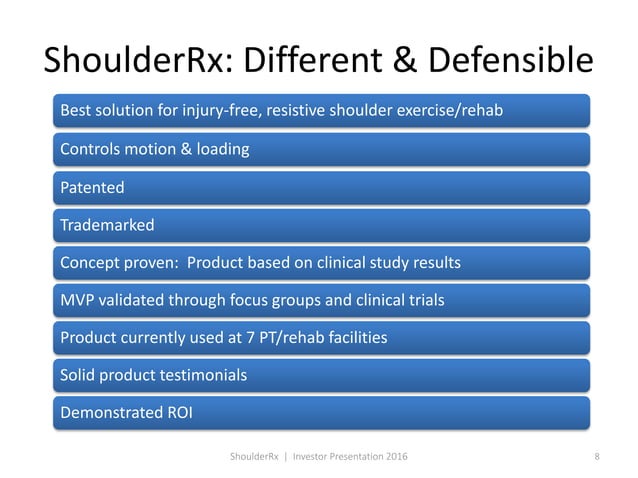 ShoulderRx: Different & Defensible

Best solution for injury-free, resistive shoulder exercise/rehab

Controls motion & loading

Patented

Trademarked

Concept proven:  Product based on clinical study results

MVP validated through focus groups and clinical trials

Product currently used at 7 PT/rehab facilities

Solid product testimonials

Demonstrated ROI

ShoulderRx | Investor Presentation 2016

8